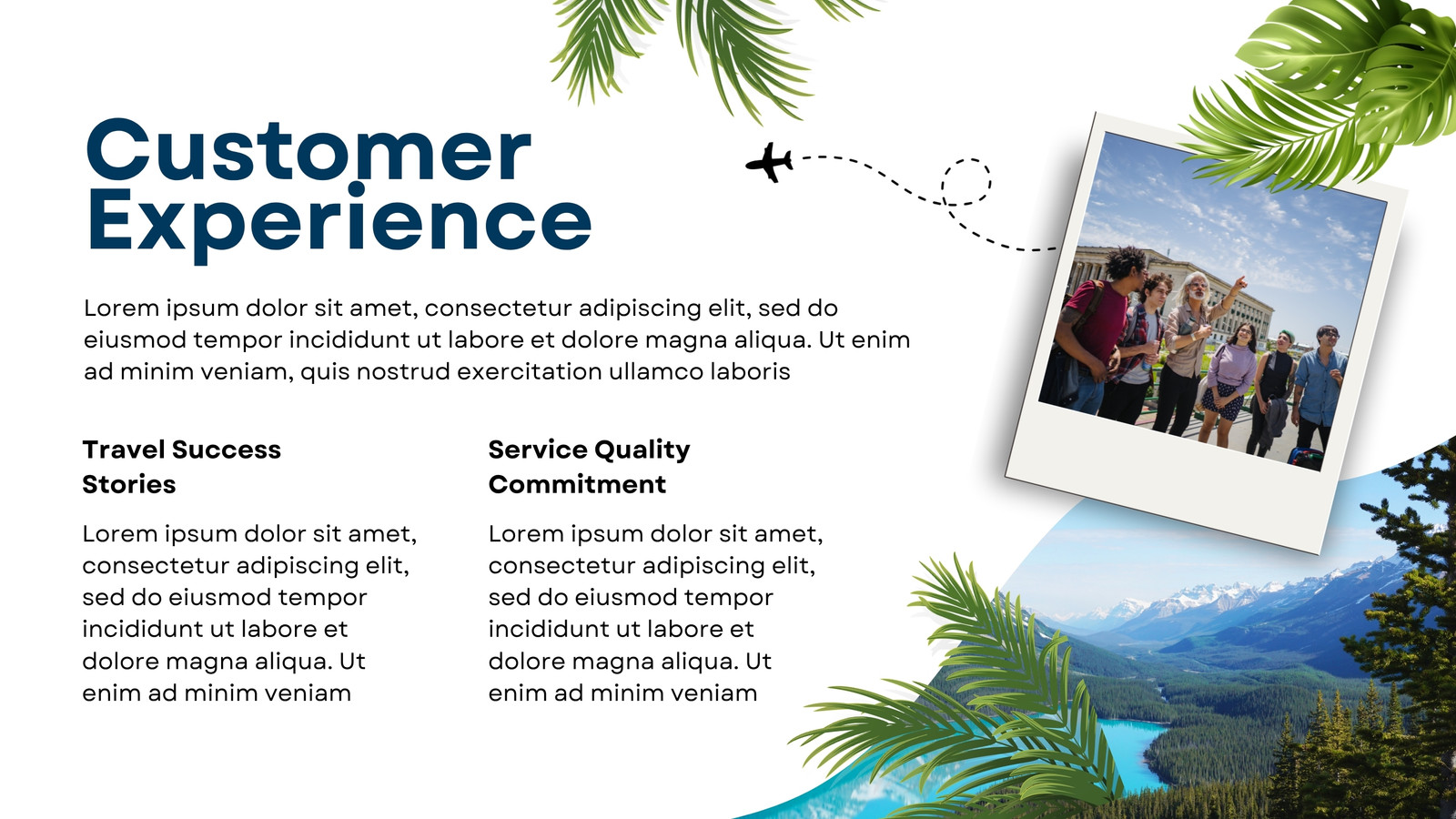 Customer Experience

Lorem ipsum dolor sit amet, consectetur adipiscing elit, sed do eiusmod tempor incididunt ut labore et dolore magna aliqua. Ut enim ad minim veniam, quis nostrud exercitation ullamco laboris

Travel Success Stories

Lorem ipsum dolor sit amet, consectetur adipiscing elit, sed do eiusmod tempor incididunt ut labore et dolore magna aliqua. Ut enim ad minim veniam

Service Quality Commitment

Lorem ipsum dolor sit amet, consectetur adipiscing elit, sed do eiusmod tempor incididunt ut labore et dolore magna aliqua. Ut enim ad minim veniam